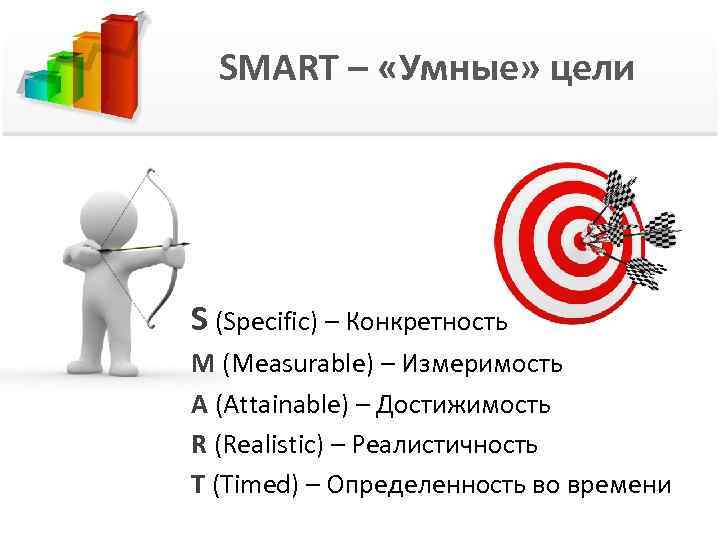 SMART – «Умные» цели

S (Specific) – Конкретность
M (Measurable) – Измеримость
A (Attainable) – Достижимость
R (Realistic) – Реалистичность
T (Timed) – Определенность во времени